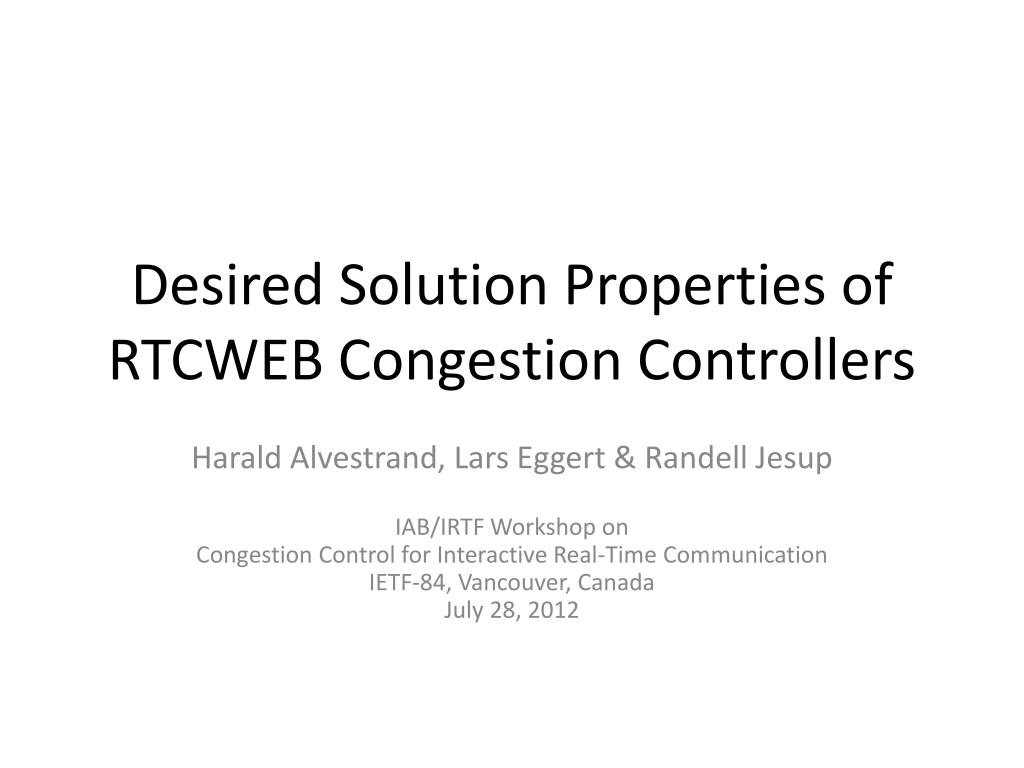 Desired Solution Properties of RTCWEB Congestion Controllers

Harald Alvestrand, Lars Eggert & Randell Jesup

IAB/IRTF Workshop on
Congestion Control for Interactive Real-Time Communication
IETF-84, Vancouver, Canada
July 28, 2012